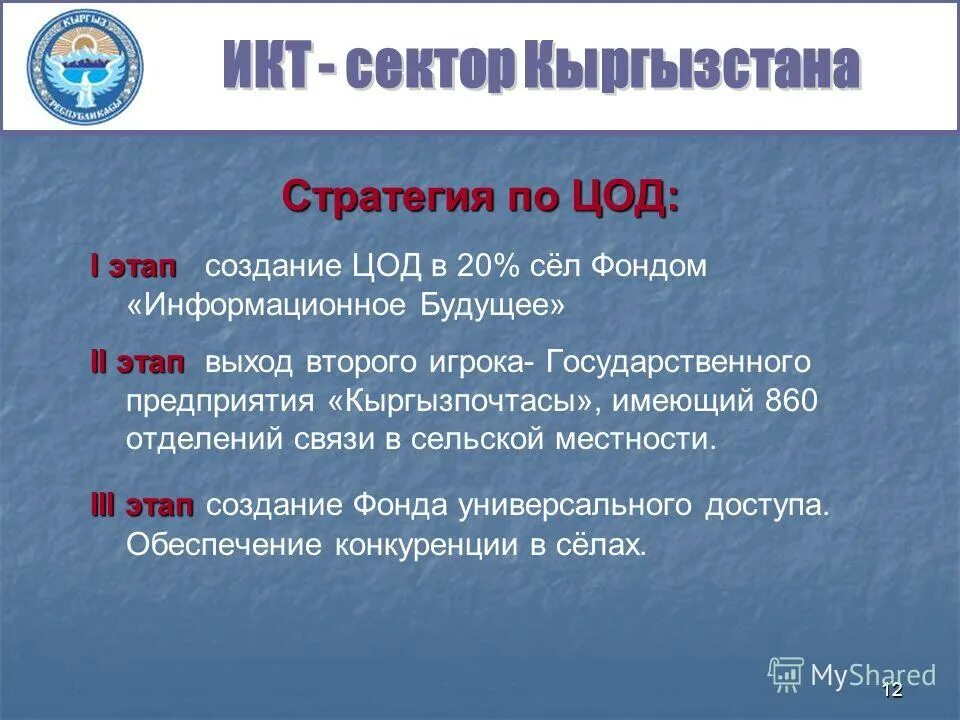 КЫРГЫЗ РЕСПУБЛИКАСЫ

ИКТ - сектор Кыргызстана

Стратегия по ЦОД:

I этап создание ЦОД в 20% сёл Фондом «Информационное Будущее»

II этап выход второго игрока- Государственного предприятия «Кыргызпочтасы», имеющий 860 отделений связи в сельской местности.

III этап создание Фонда универсального доступа. Обеспечение конкуренции в сёлах.

MyShared

12